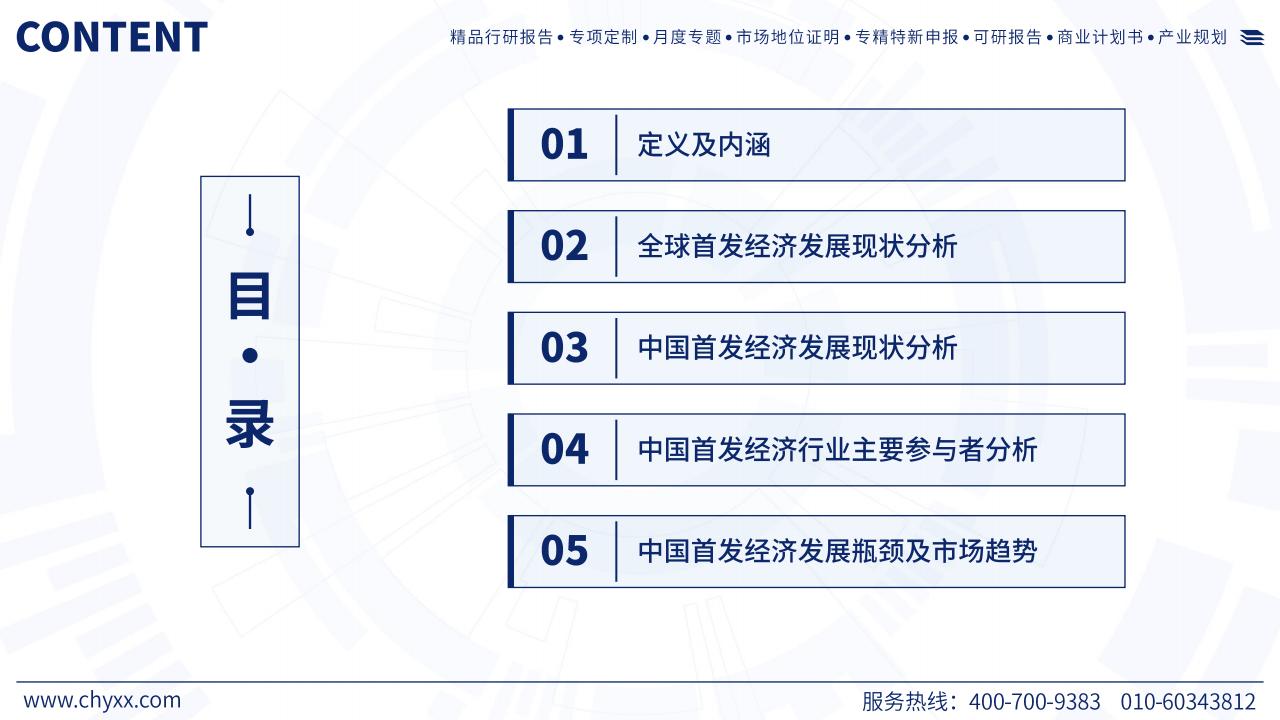 CONTENT

精品行研报告 • 专项定制 • 月度专题 • 市场地位证明 • 专精特新申报 • 可研报告 • 商业计划书 • 产业规划

目 • 录

01 定义及内涵

02 全球首发经济发展现状分析

03 中国首发经济发展现状分析

04 中国首发经济行业主要参与者分析

05 中国首发经济发展瓶颈及市场趋势

www.chyxx.com

服务热线：400-700-9383 010-60343812